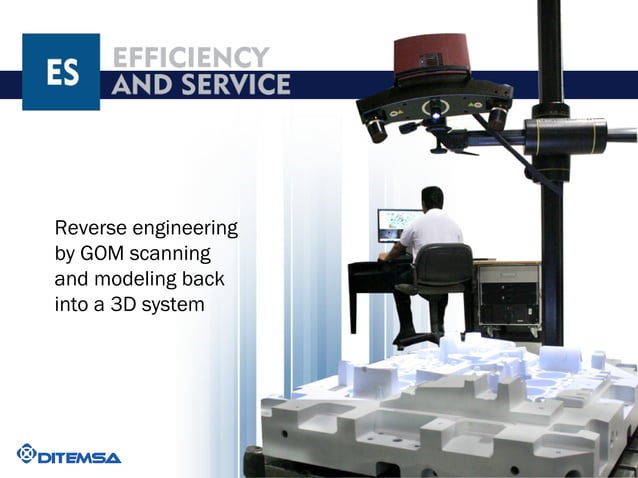 ES

EFFICIENCY
AND SERVICE

Reverse engineering by GOM scanning and modeling back into a 3D system

DITEMSA